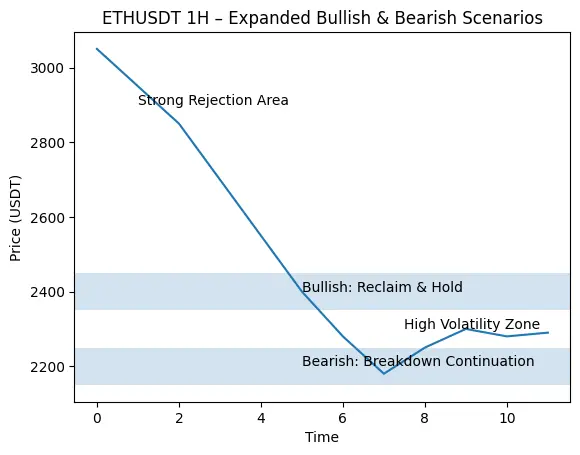 ETHUSDT 1H – Expanded Bullish & Bearish Scenarios

Price (USDT)

3000
2800
2600
2400
2200

Strong Rejection Area

Bullish: Reclaim & Hold

High Volatility Zone

Bearish: Breakdown Continuation

0
2
4
6
8
10

Time